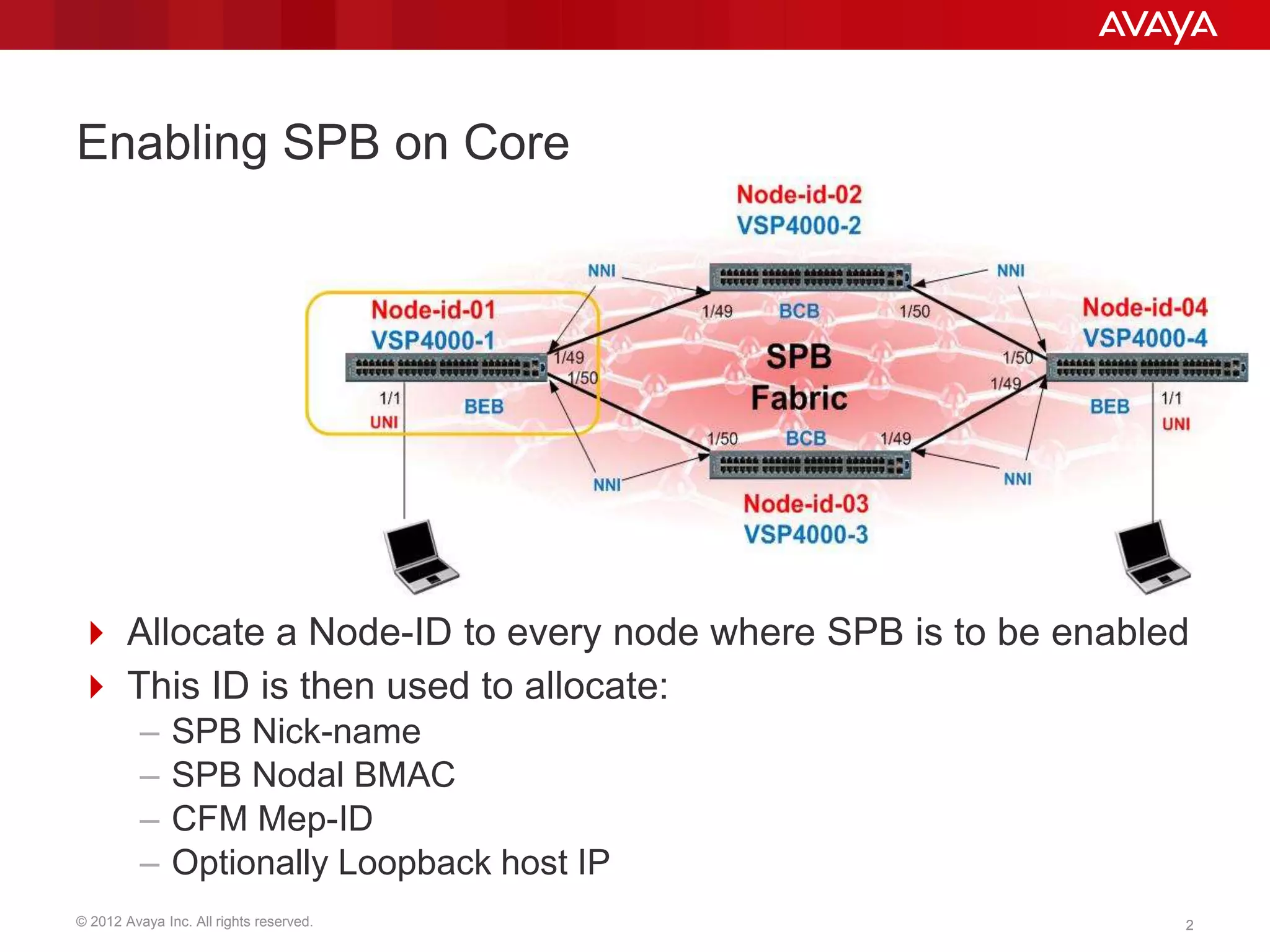 AVAYA

Enabling SPB on Core

Node-id-02
VSP4000-2

NNI
NNI

Node-id-01
VSP4000-1

1/49
BCB
1/50

Node-id-04
VSP4000-4

1/49
1/50

SPB
Fabric

1/50
1/49

1/1
UNI
BEB

BEB
1/1
UNI

1/50
BCB
1/49

NNI
NNI

Node-id-03
VSP4000-3

Allocate a Node-ID to every node where SPB is to be enabled

This ID is then used to allocate:

– SPB Nick-name
– SPB Nodal BMAC
– CFM Mep-ID
– Optionally Loopback host IP

© 2012 Avaya Inc. All rights reserved.

2